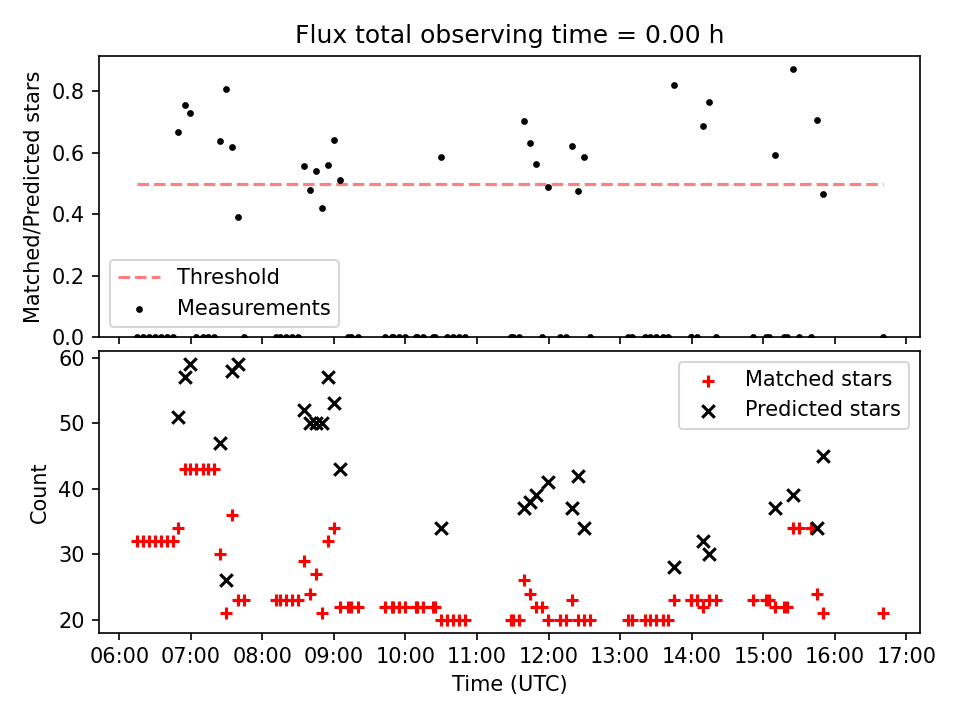 Flux total observing time = 0.00 h

Matched/Predicted stars

0.8
0.6
0.4
0.2
0.0

Threshold
Measurements

Count

60
50
40
30
20

Matched stars
Predicted stars

06:00 07:00 08:00 09:00 10:00 11:00 12:00 13:00 14:00 15:00 16:00 17:00

Time (UTC)